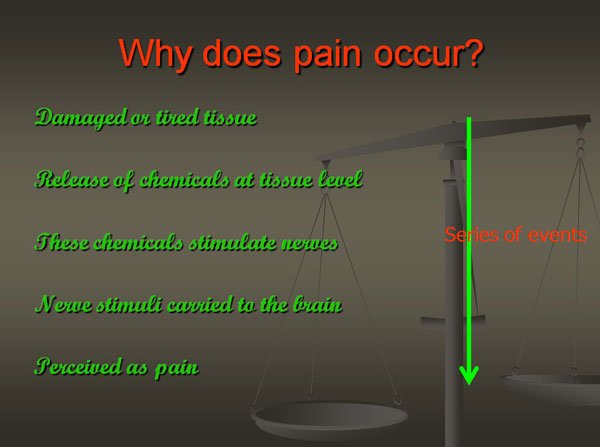 Why does pain occur?

Damaged or tired tissue

Release of chemicals at tissue level

These chemicals stimulate nerves

Nerve stimuli carried to the brain

Perceived as pain

Series of events